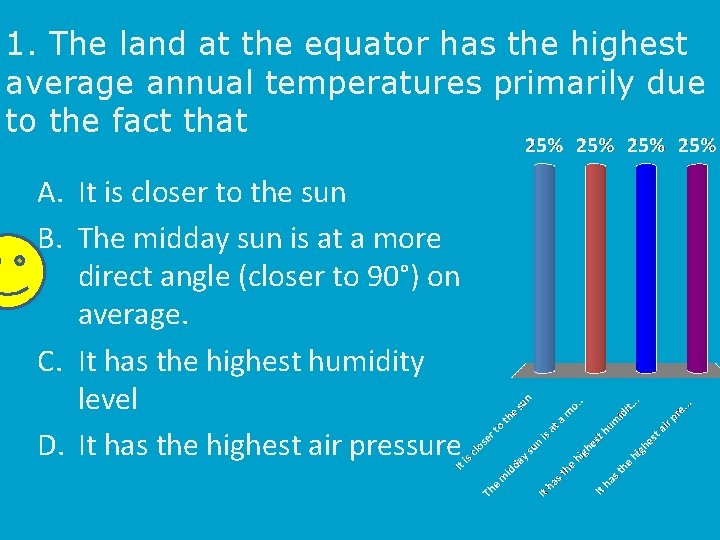 1. The land at the equator has the highest average annual temperatures primarily due to the fact that

A. It is closer to the sun
B. The midday sun is at a more direct angle (closer to 90°) on average.
C. It has the highest humidity level
D. It has the highest air pressure

25% 25% 25% 25%

It is closer to the sun
The midday sun is at a mo...
It has the highest humidit...
It has the highest air pre...